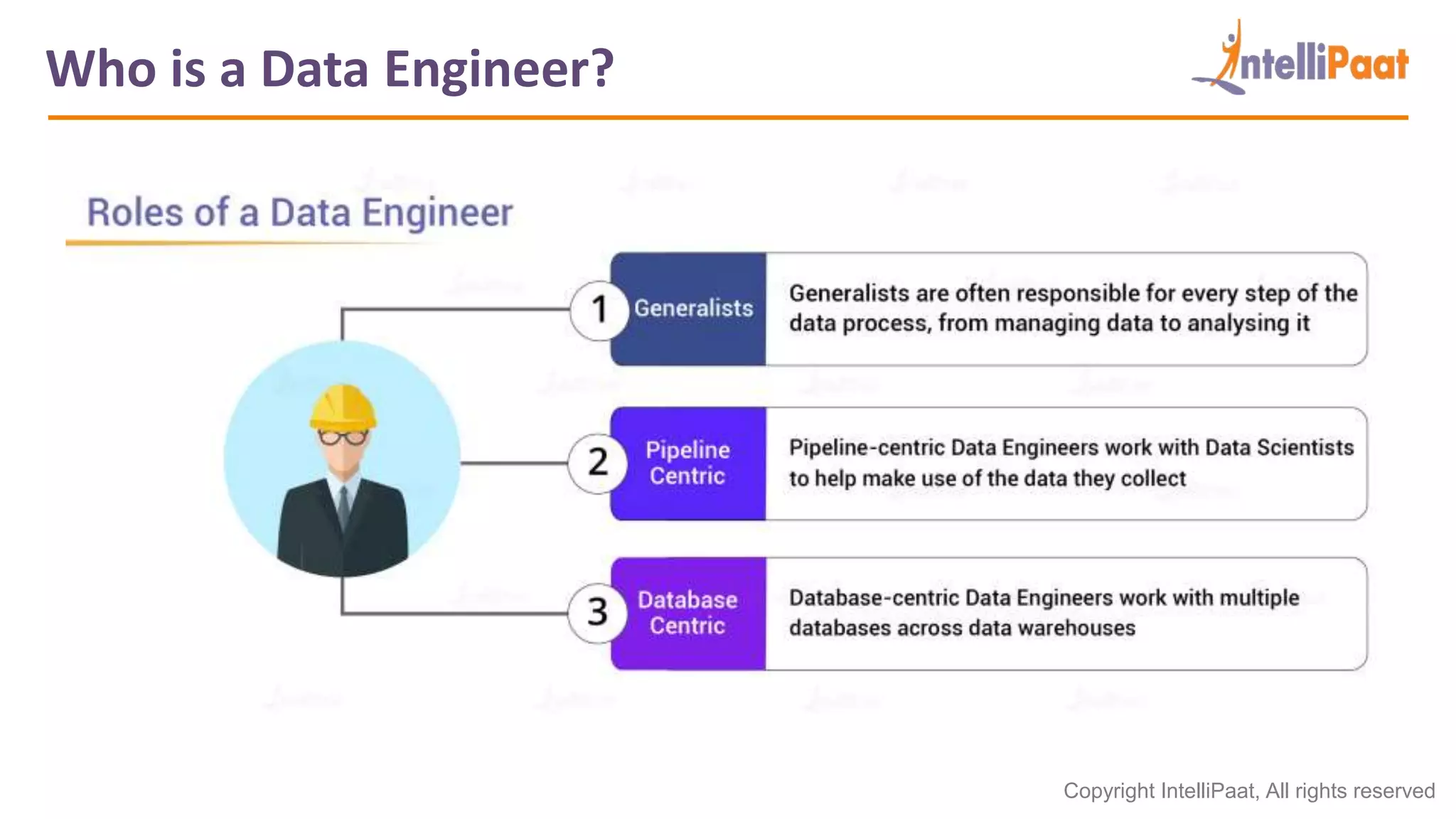 Who is a Data Engineer?

IntelliPaat

Roles of a Data Engineer

1 Generalists

Generalists are often responsible for every step of the data process, from managing data to analysing it

2 Pipeline Centric

Pipeline-centric Data Engineers work with Data Scientists to help make use of the data they collect

3 Database Centric

Database-centric Data Engineers work with multiple databases across data warehouses

Copyright IntelliPaat, All rights reserved